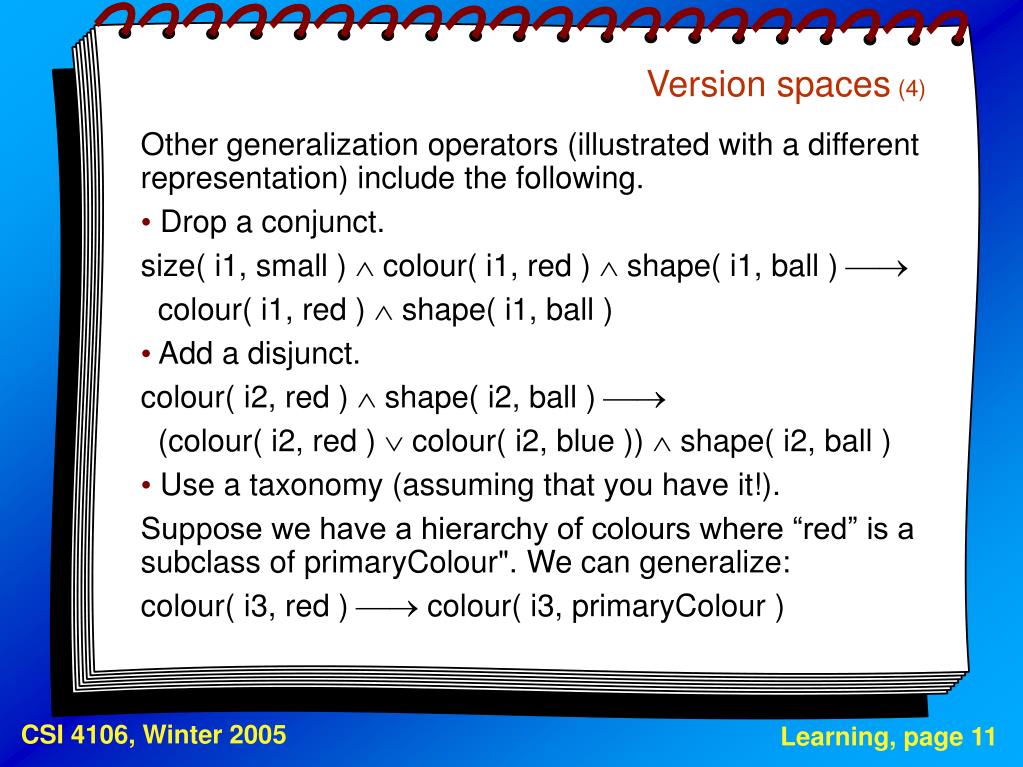 Version spaces (4)

Other generalization operators (illustrated with a different representation) include the following.

• Drop a conjunct.

size( i1, small ) $\wedge$ colour( i1, red ) $\wedge$ shape( i1, ball ) $\longrightarrow$

colour( i1, red ) $\wedge$ shape( i1, ball )

• Add a disjunct.

colour( i2, red ) $\wedge$ shape( i2, ball ) $\longrightarrow$

(colour( i2, red ) $\vee$ colour( i2, blue )) $\wedge$ shape( i2, ball )

• Use a taxonomy (assuming that you have it!).

Suppose we have a hierarchy of colours where “red” is a subclass of primaryColour". We can generalize:

colour( i3, red ) $\longrightarrow$ colour( i3, primaryColour )

CSI 4106, Winter 2005

Learning, page 11